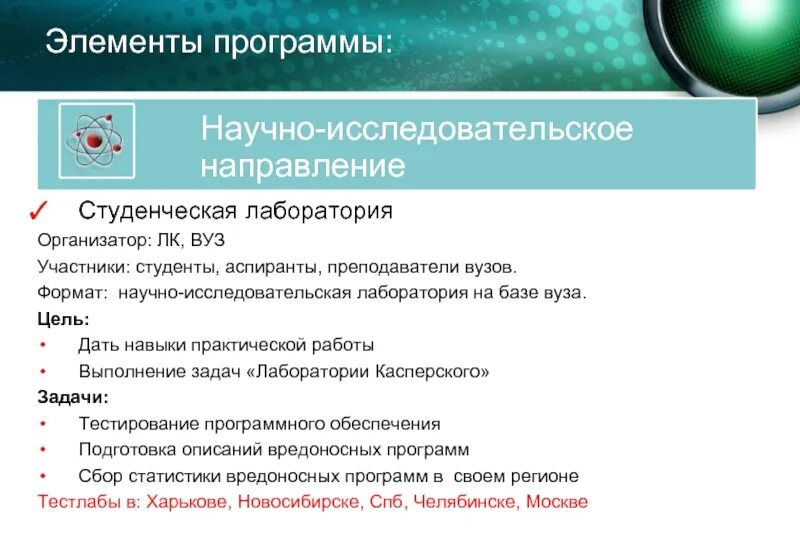 Элементы программы:

Научно-исследовательское направление

✓ Студенческая лаборатория

Организатор: ЛК, ВУЗ

Участники: студенты, аспиранты, преподаватели вузов.

Формат: научно-исследовательская лаборатория на базе вуза.

Цель:

• Дать навыки практической работы
• Выполнение задач «Лаборатории Касперского»

Задачи:

• Тестирование программного обеспечения
• Подготовка описаний вредоносных программ
• Сбор статистики вредоносных программ в своем регионе

Тестлабы в: Харькове, Новосибирске, Спб, Челябинске, Москве